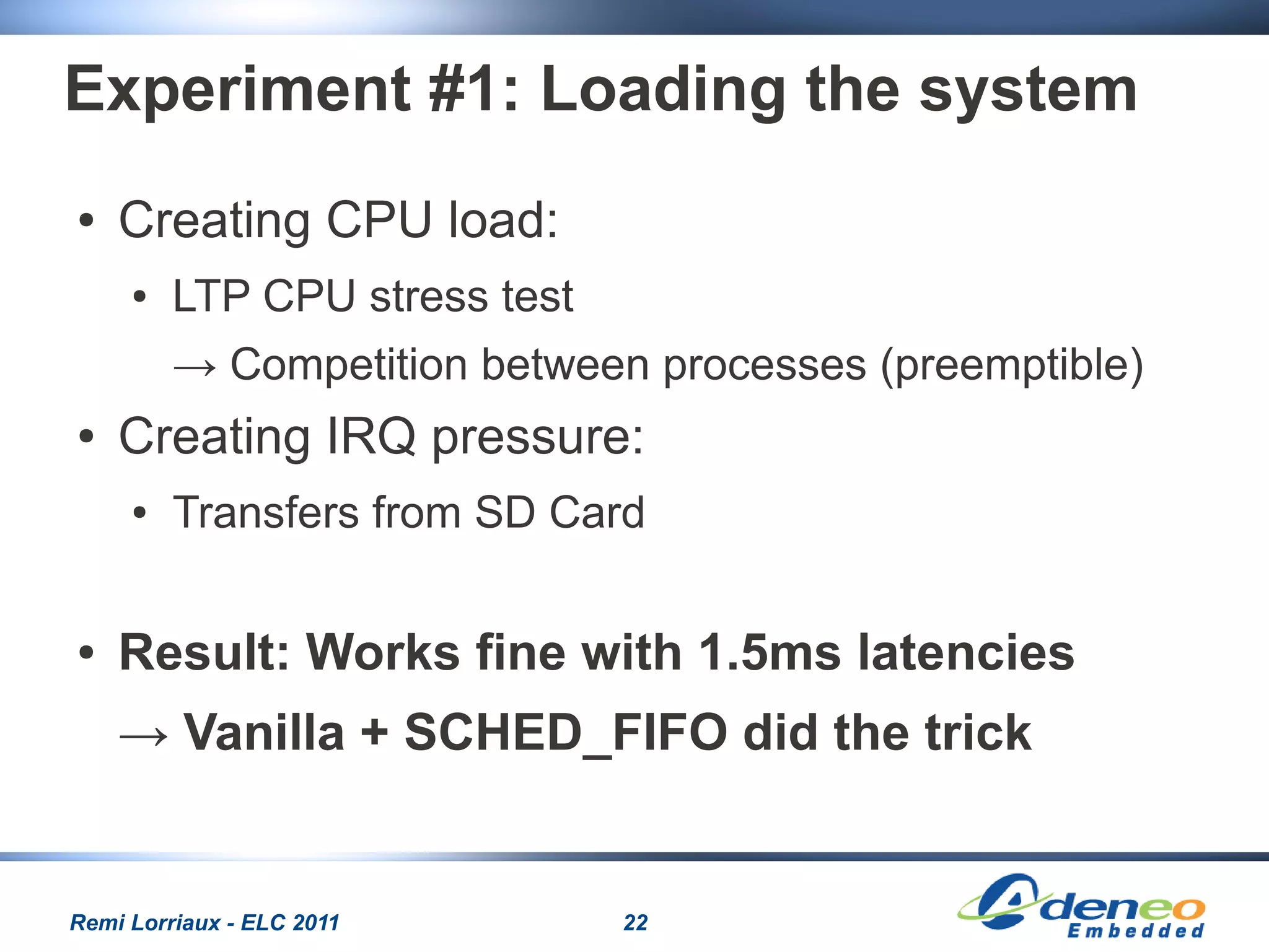 Experiment #1: Loading the system

• Creating CPU load:

• LTP CPU stress test

→ Competition between processes (preemptible)

• Creating IRQ pressure:

• Transfers from SD Card

• Result: Works fine with 1.5ms latencies

→ Vanilla + SCHED_FIFO did the trick

Remi Lorriaux - ELC 2011

22

Adeneo Embedded